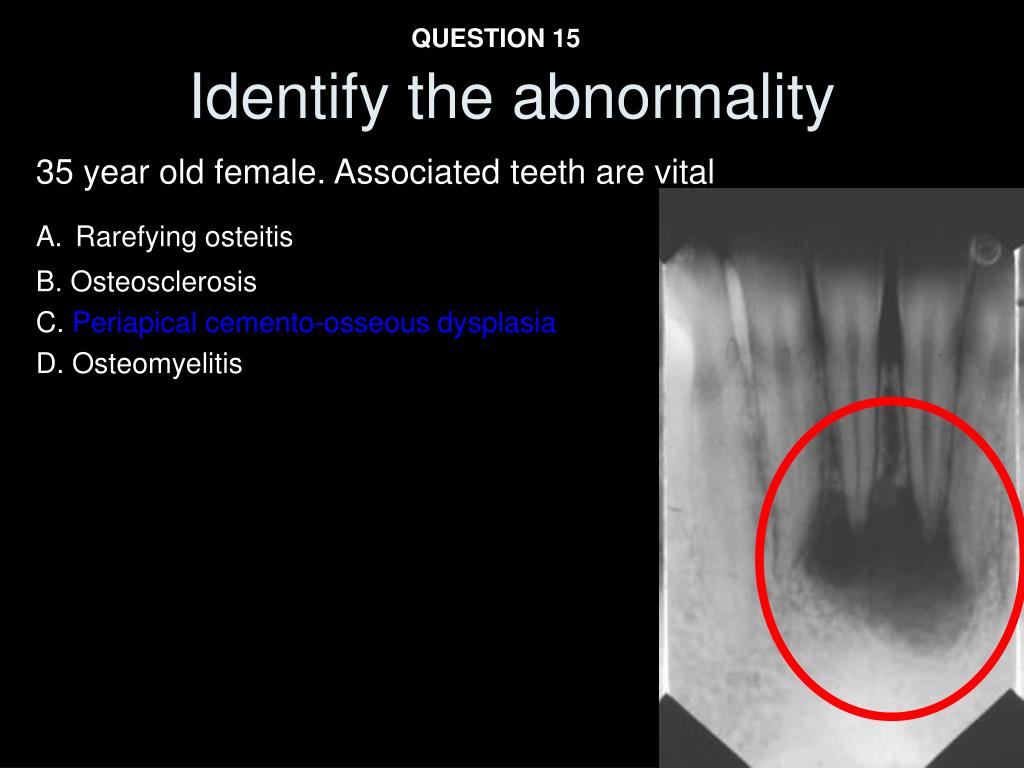 QUESTION 15

Identify the abnormality

35 year old female. Associated teeth are vital

A. Rarefying osteitis
B. Osteosclerosis
C. Periapical cemento-osseous dysplasia
D. Osteomyelitis